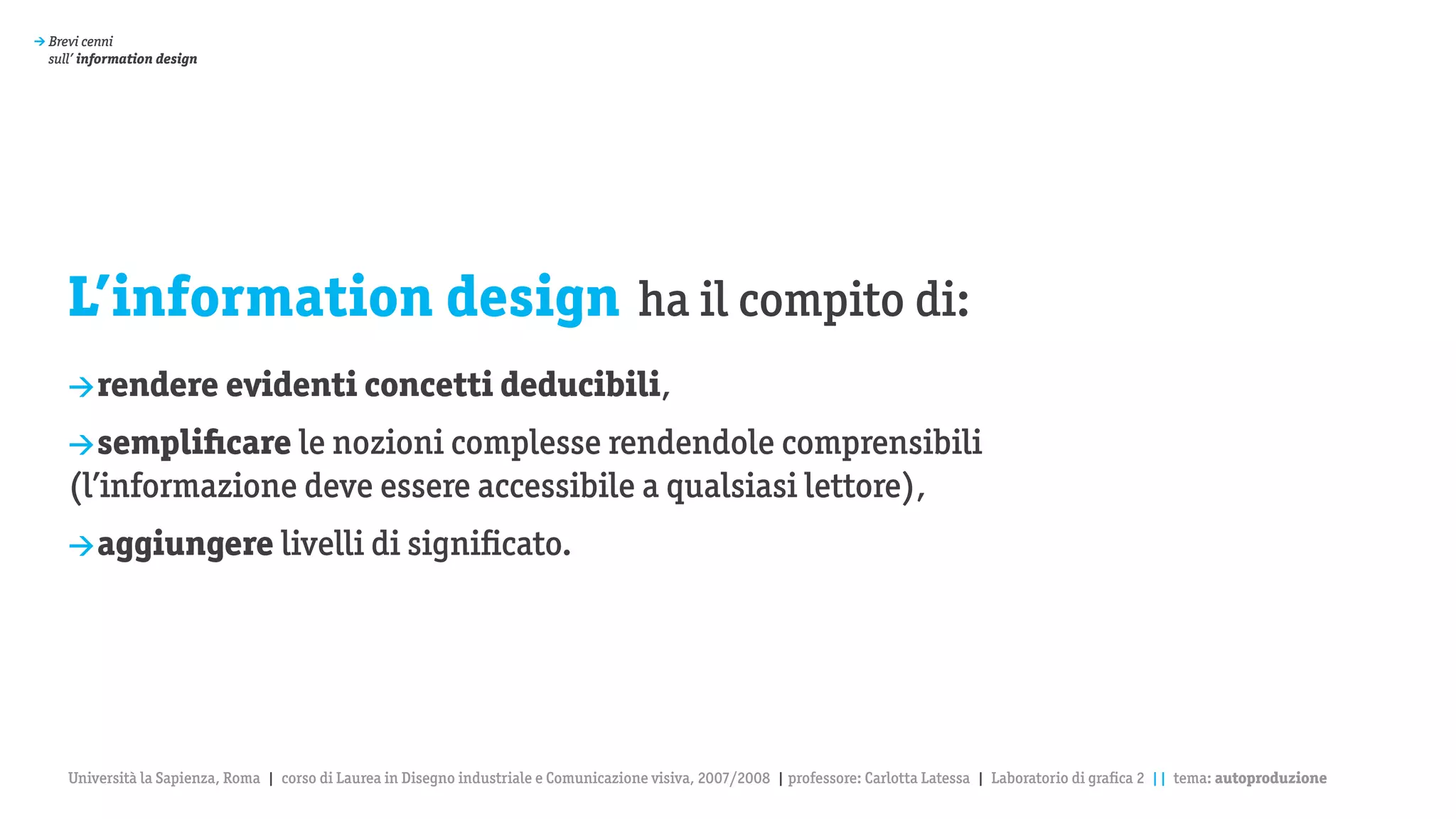 → Brevi cenni
sull' information design

L'information design ha il compito di:

→ rendere evidenti concetti deducibili,

→ semplificare le nozioni complesse rendendole comprensibili (l'informazione deve essere accessibile a qualsiasi lettore),

→ aggiungere livelli di significato.

Università la Sapienza, Roma | corso di Laurea in Disegno industriale e Comunicazione visiva, 2007/2008 | professore: Carlotta Latessa | Laboratorio di grafica 2 || tema: autoproduzione